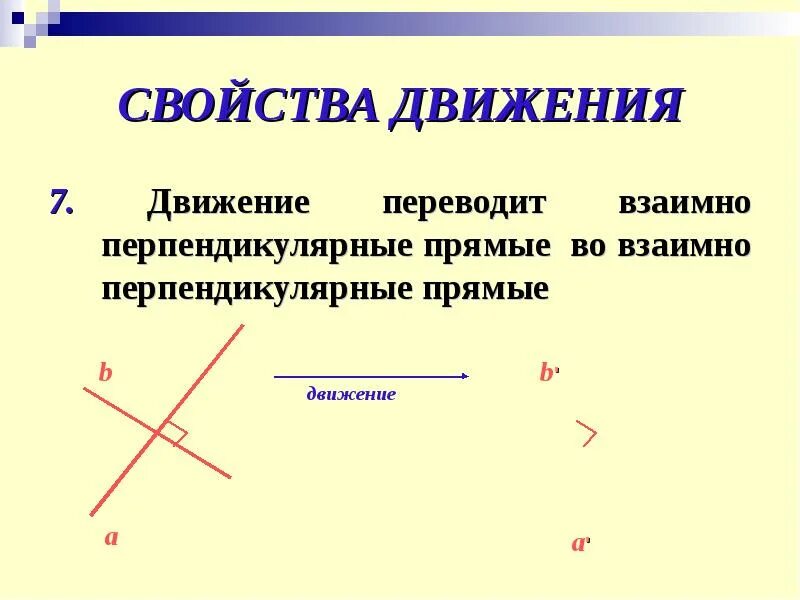 СВОЙСТВА ДВИЖЕНИЯ

7. Движение переводит взаимно перпендикулярные прямые во взаимно перпендикулярные прямые

b

движение

b'

a

a'